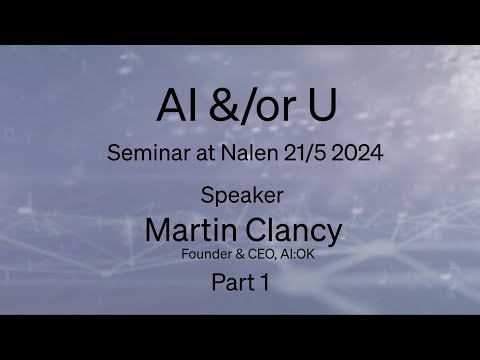 AI &/or U

Seminar at Nalen 21/5 2024

Speaker

Martin Clancy

Founder & CEO, AI:OK

Part 1